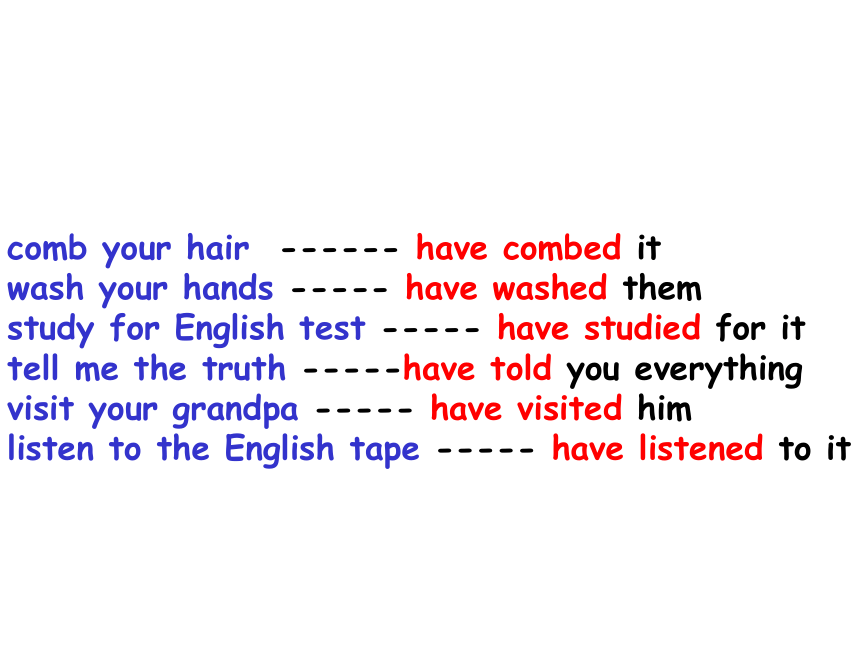 comb your hair ------ have combed it
wash your hands ----- have washed them
study for English test ----- have studied for it
tell me the truth -----have told you everything
visit your grandpa ----- have visited him
listen to the English tape ----- have listened to it